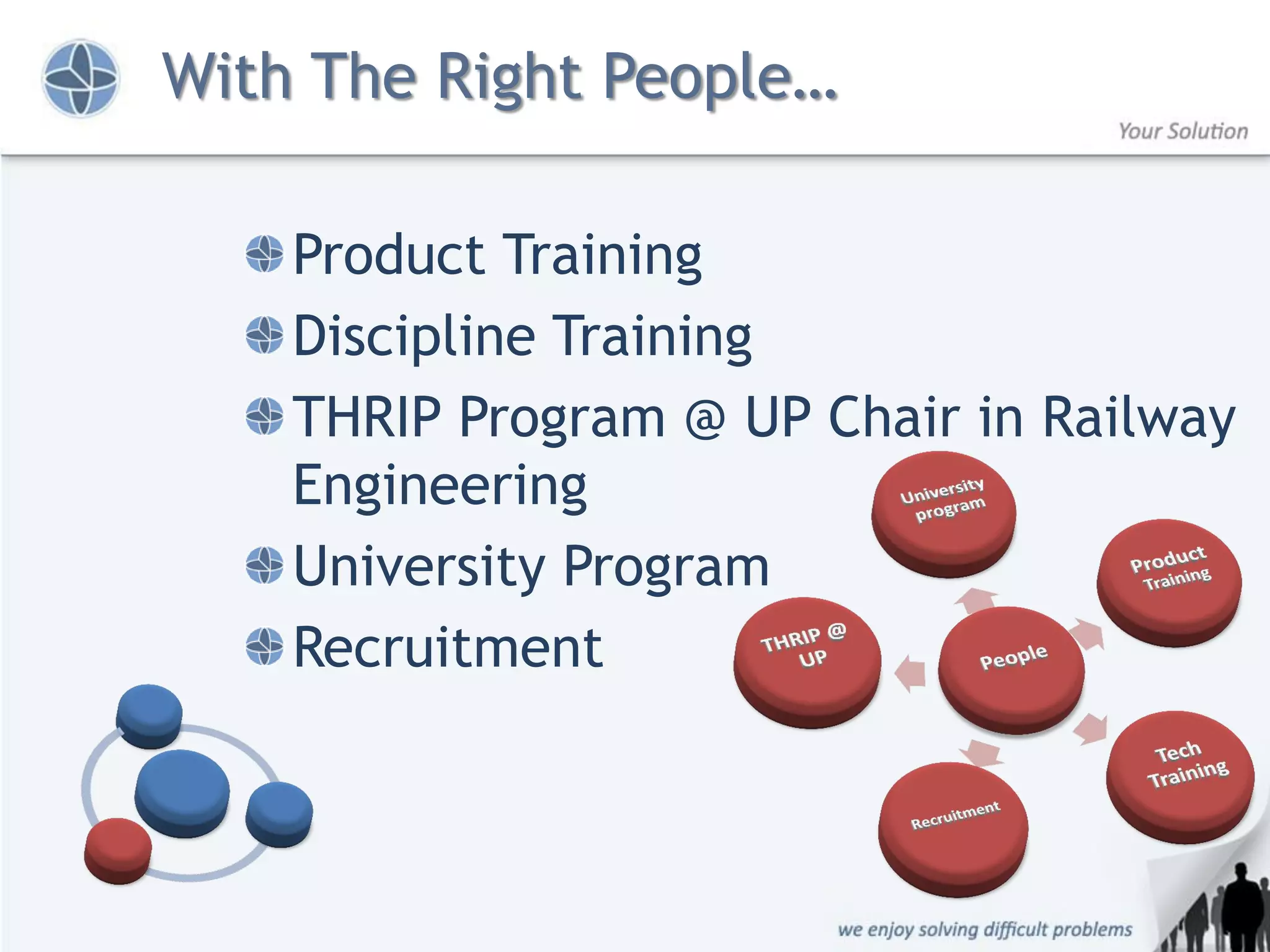 With The Right People…

Your Solution

Product Training

Discipline Training

THRIP Program @ UP Chair in Railway Engineering

University Program

Recruitment

University program

Product Training

THRIP @ UP

People

Tech Training

Recruitment

we enjoy solving difficult problems